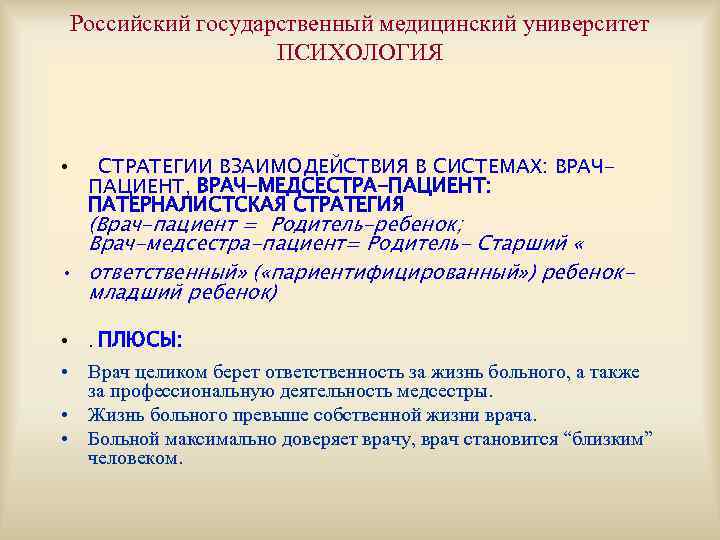 Российский государственный медицинский университет
ПСИХОЛОГИЯ

• СТРАТЕГИИ ВЗАИМОДЕЙСТВИЯ В СИСТЕМАХ: ВРАЧ-ПАЦИЕНТ, ВРАЧ-МЕДСЕСТРА-ПАЦИЕНТ: ПАТЕРНАЛИСТСКАЯ СТРАТЕГИЯ
(Врач-пациент = Родитель-ребенок;
Врач-медсестра-пациент= Родитель- Старший «
• ответственный» («париентифицированный») ребенок-младший ребенок)

• . ПЛЮСЫ:

• Врач целиком берет ответственность за жизнь больного, а также за профессиональную деятельность медсестры.
• Жизнь больного превыше собственной жизни врача.
• Больной максимально доверяет врачу, врач становится “близким” человеком.